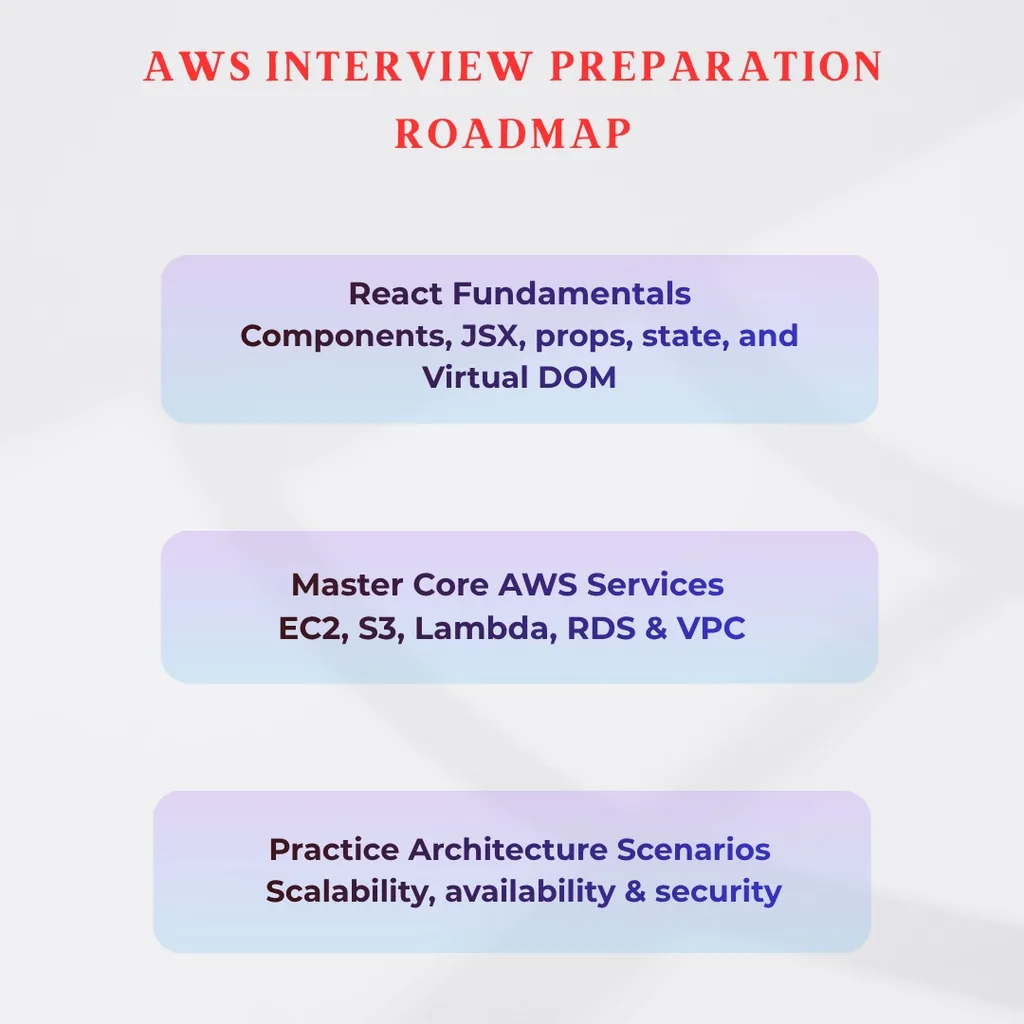 AWS INTERVIEW PREPARATION ROADMAP

React Fundamentals
Components, JSX, props, state, and Virtual DOM

Master Core AWS Services
EC2, S3, Lambda, RDS & VPC

Practice Architecture Scenarios
Scalability, availability & security